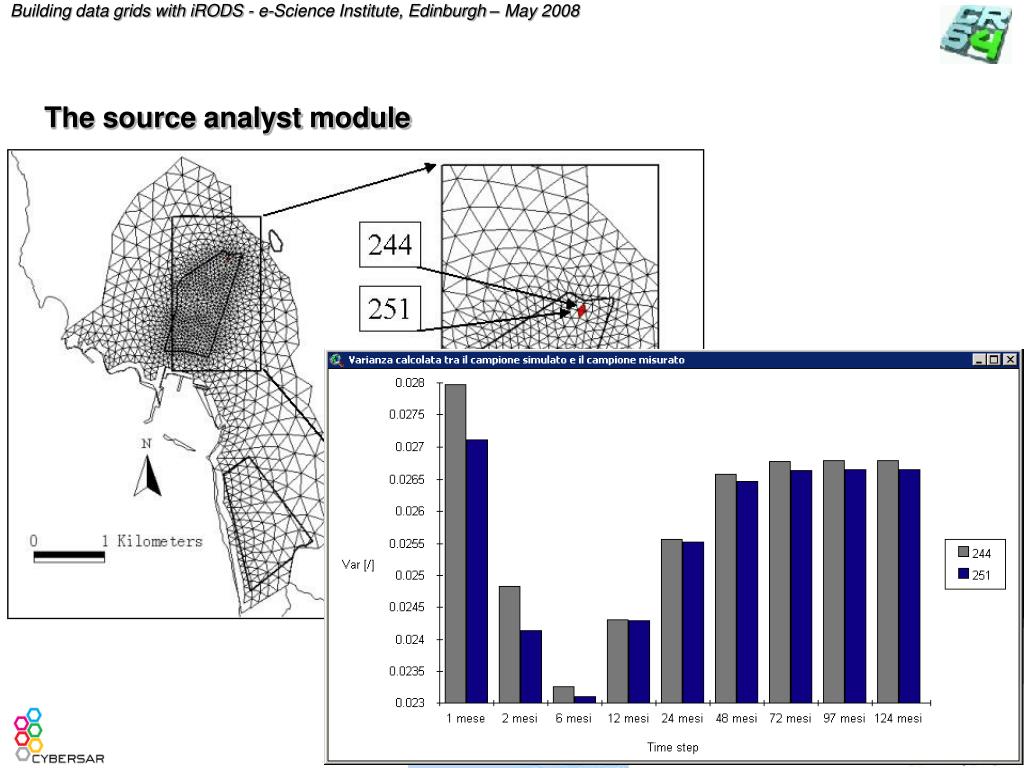 Building data grids with iRODS - e-Science Institute, Edinburgh – May 2008

CRS4

The source analyst module

244

251

N

0 1 Kilometers

Varianza calcolata tra il campione simulato e il campione misurato

0.028
0.0275
0.027
0.0265
0.026
0.0255
0.025
0.0245
0.024
0.0235
0.023

Var [/]

1 mese 2 mesi 6 mesi 12 mesi 24 mesi 48 mesi 72 mesi 97 mesi 124 mesi

Time step

244
251

CYBERSAR